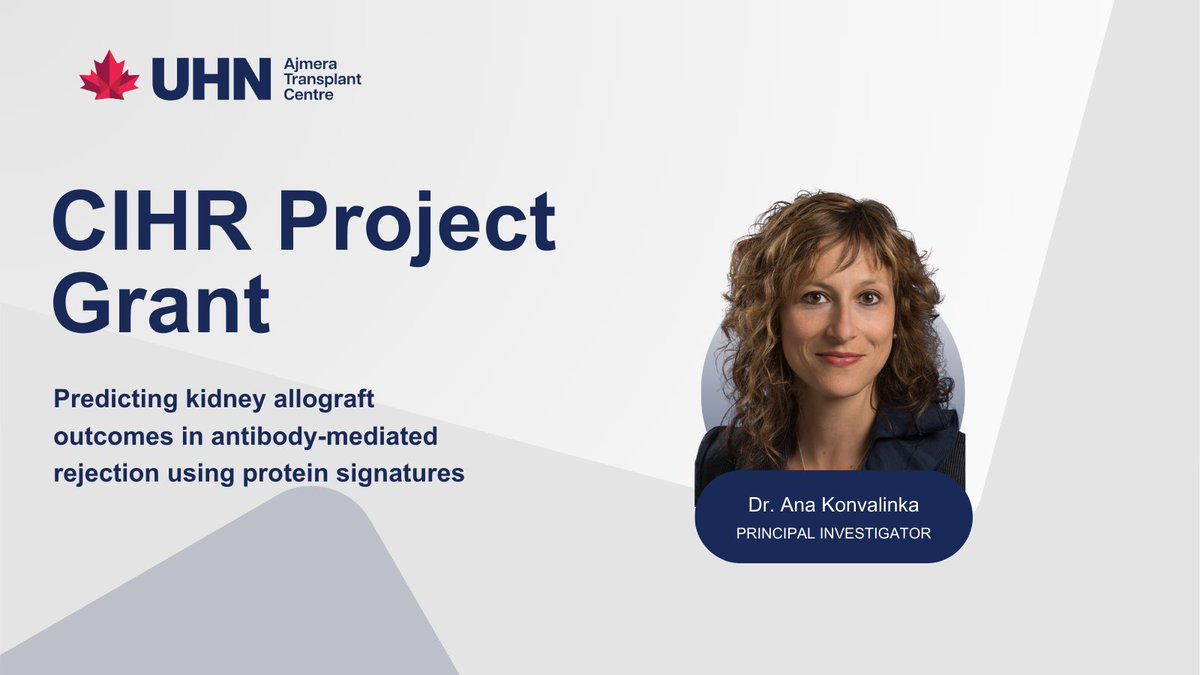 UHN Ajmera Transplant Centre

CIHR Project Grant

Predicting kidney allograft outcomes in antibody-mediated rejection using protein signatures

Dr. Ana Konvalinka
PRINCIPAL INVESTIGATOR